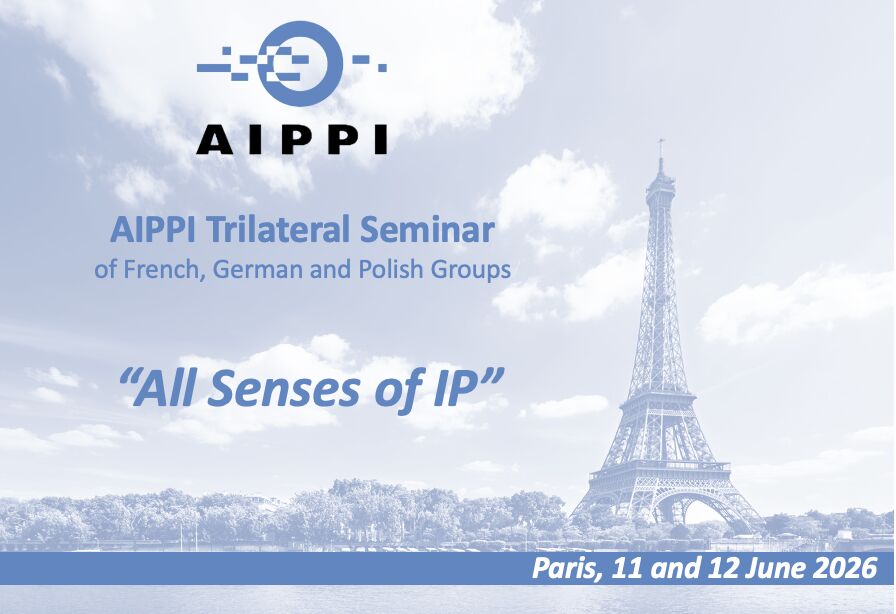 AIPPI

AIPPI Trilateral Seminar
of French, German and Polish Groups

“All Senses of IP”

Paris, 11 and 12 June 2026